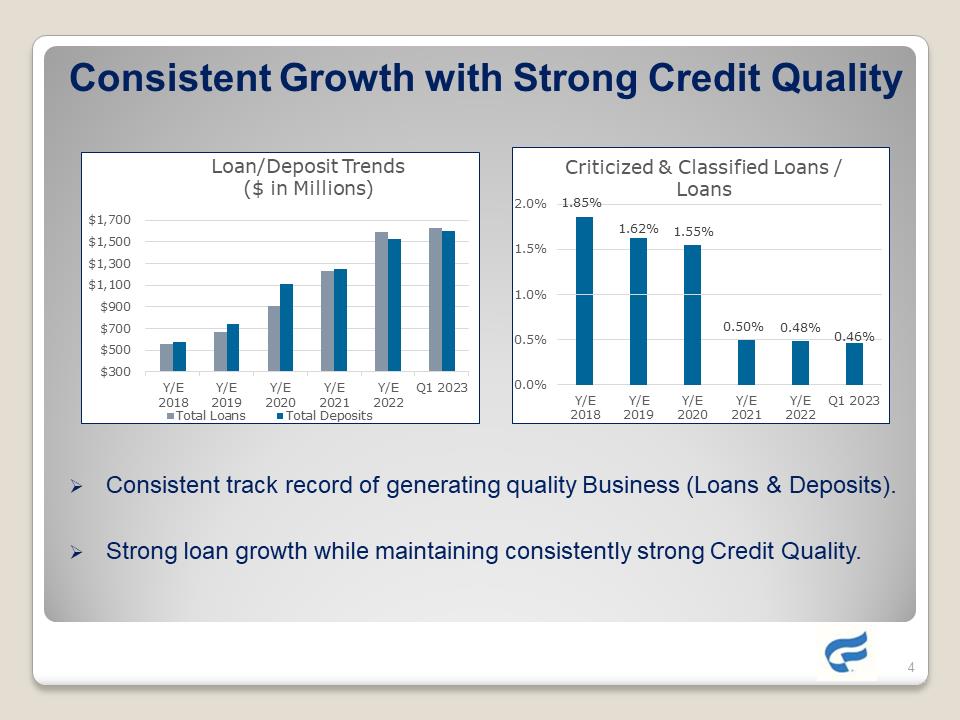 Consistent Growth with Strong Credit Quality

Loan/Deposit Trends
($ in Millions)

$1,700
$1,500
$1,300
$1,100
$900
$700
$500
$300

Y/E 2018
Y/E 2019
Y/E 2020
Y/E 2021
Y/E 2022
Q1 2023

Total Loans
Total Deposits

Criticized & Classified Loans / Loans

2.0%
1.5%
1.0%
0.5%
0.0%

1.85%
1.62%
1.55%
0.50%
0.48%
0.46%

Y/E 2018
Y/E 2019
Y/E 2020
Y/E 2021
Y/E 2022
Q1 2023

➢ Consistent track record of generating quality Business (Loans & Deposits).

➢ Strong loan growth while maintaining consistently strong Credit Quality.

4